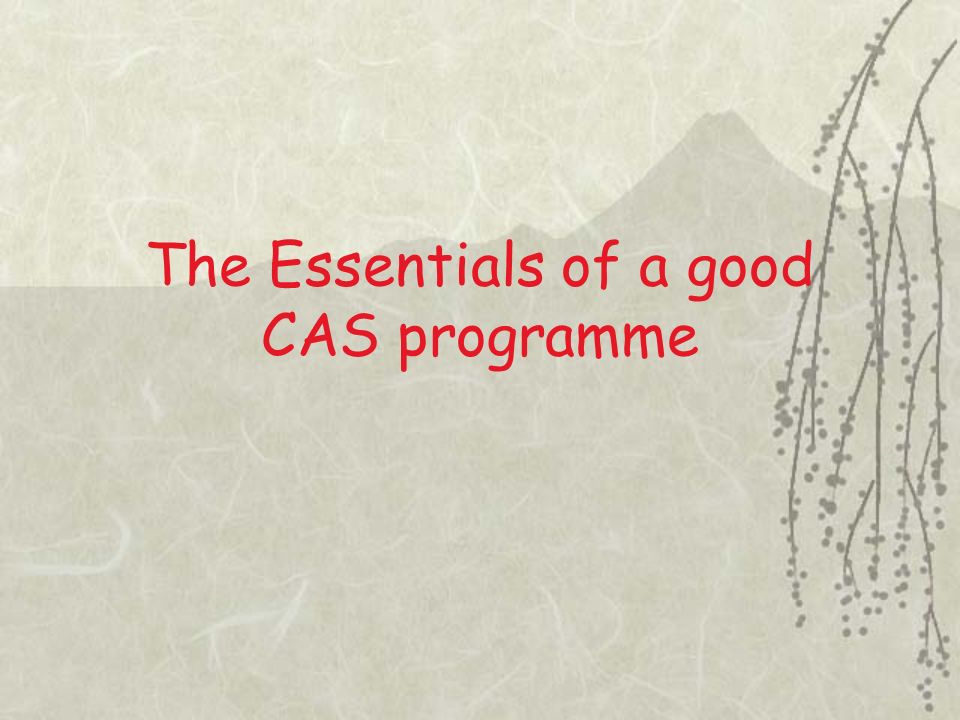 The Essentials of a good CAS programme